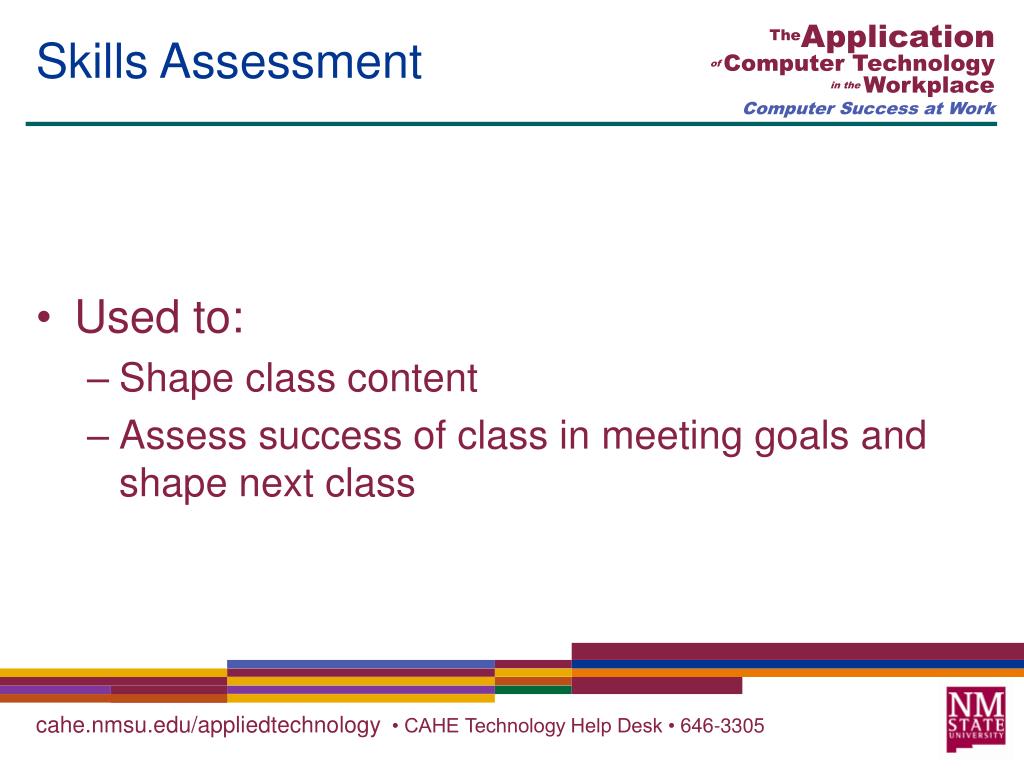 Skills Assessment

The Application of Computer Technology in the Workplace
Computer Success at Work

• Used to:
– Shape class content
– Assess success of class in meeting goals and shape next class

cahe.nmsu.edu/appliedtechnology • CAHE Technology Help Desk • 646-3305

NM STATE UNIVERSITY